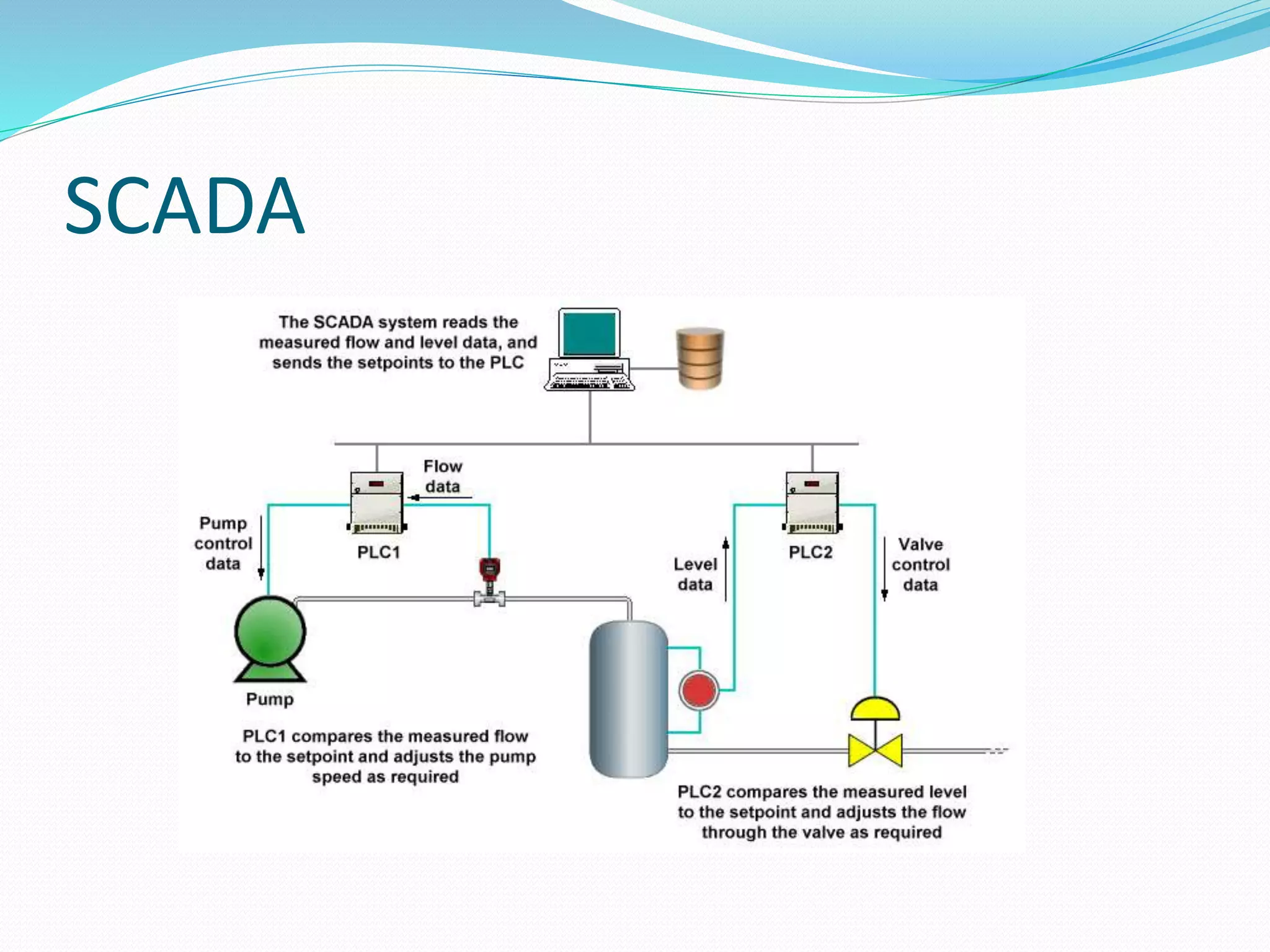 SCADA

The SCADA system reads the measured flow and level data, and sends the setpoints to the PLC

Flow data

Pump control data

PLC1

Level data

PLC2

Valve control data

Pump

PLC1 compares the measured flow to the setpoint and adjusts the pump speed as required

PLC2 compares the measured level to the setpoint and adjusts the flow through the valve as required